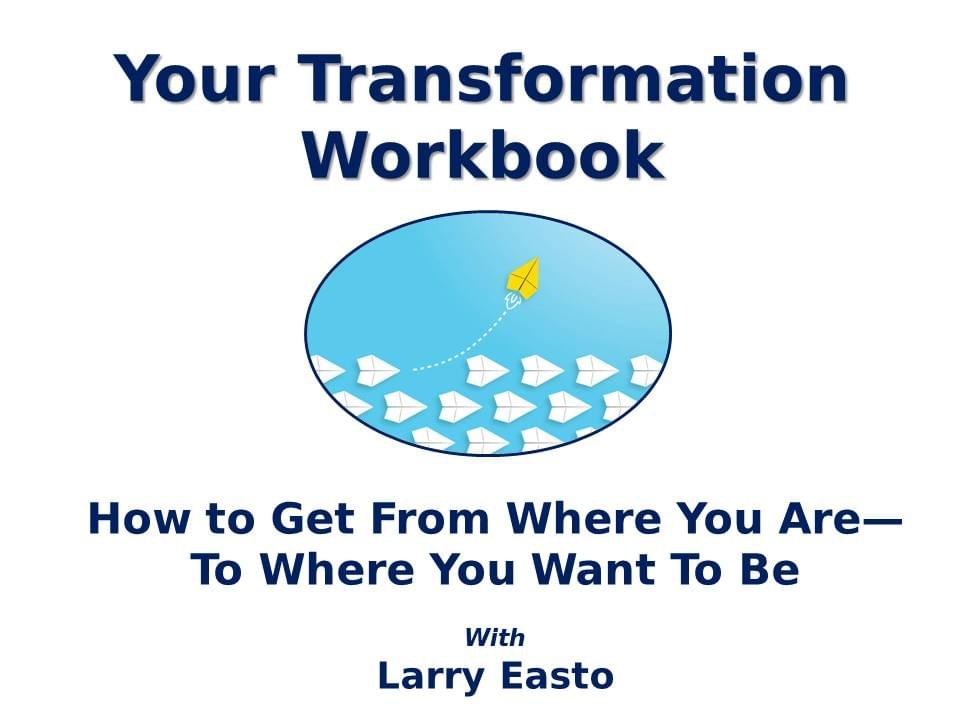 Your Transformation Workbook

How to Get From Where You Are—
To Where You Want To Be

With
Larry Easto